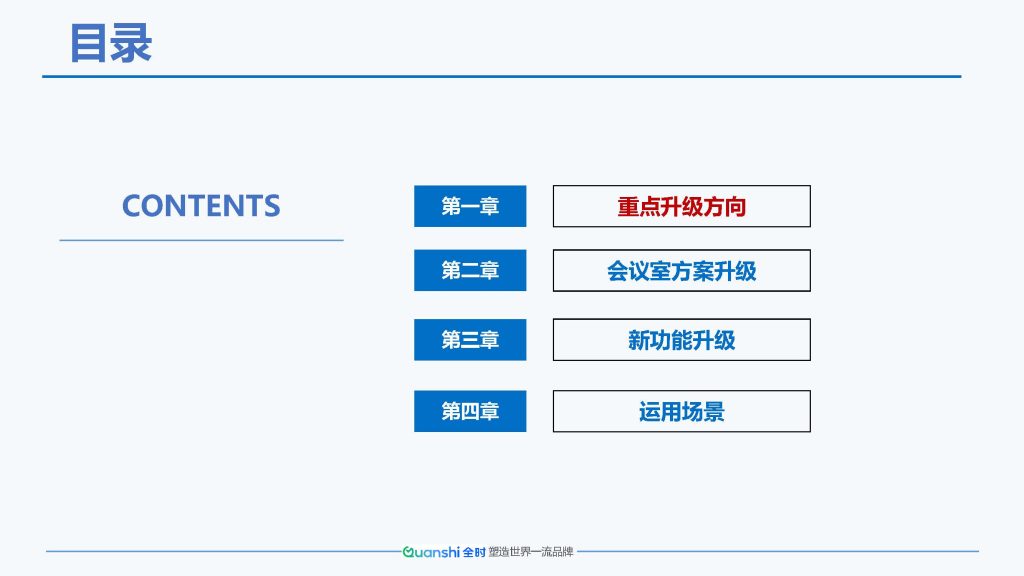 目录

CONTENTS

第一章 重点升级方向

第二章 会议室方案升级

第三章 新功能升级

第四章 运用场景

Quanshi 全时 塑造世界一流品牌